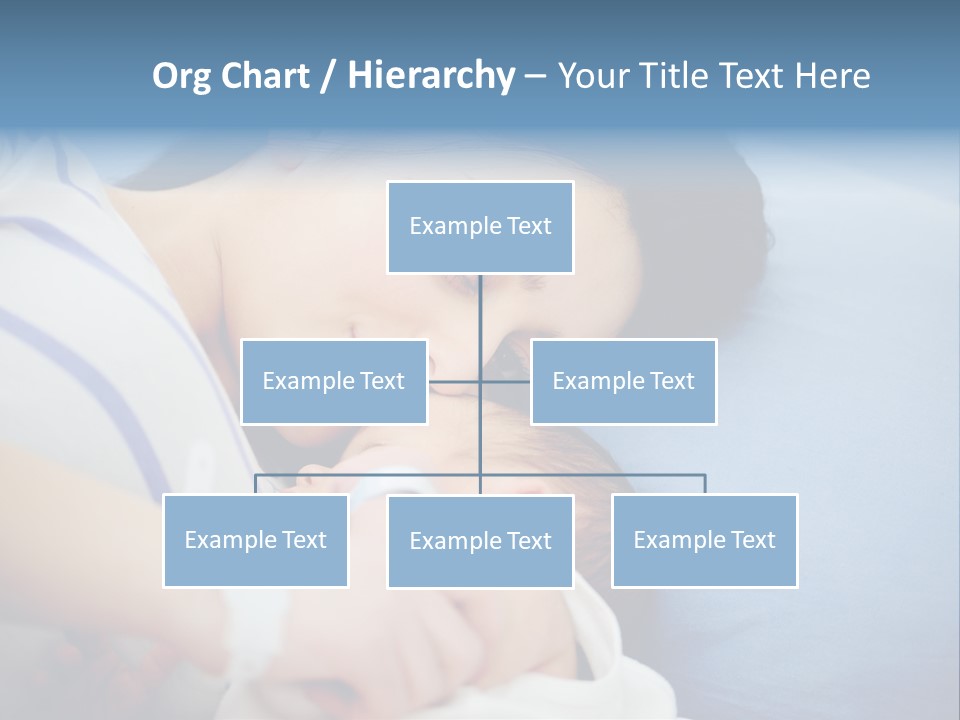 Org Chart / Hierarchy – Your Title Text Here

Example Text

Example Text

Example Text

Example Text

Example Text

Example Text